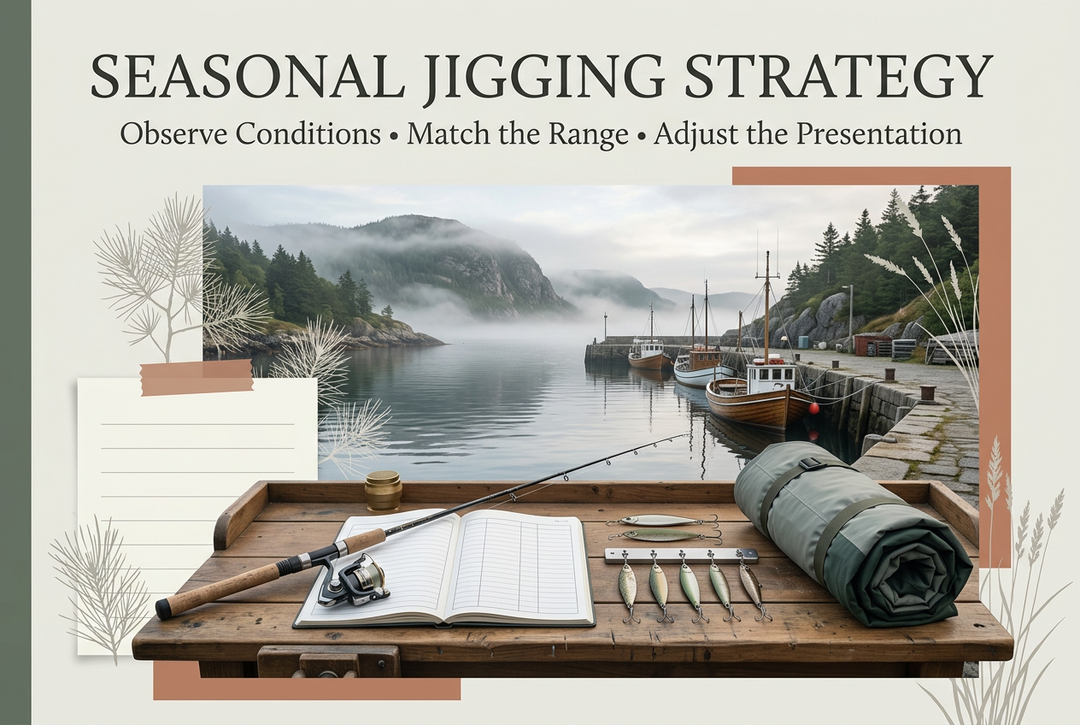 SEASONAL JIGGING STRATEGY

Observe Conditions • Match the Range • Adjust the Presentation